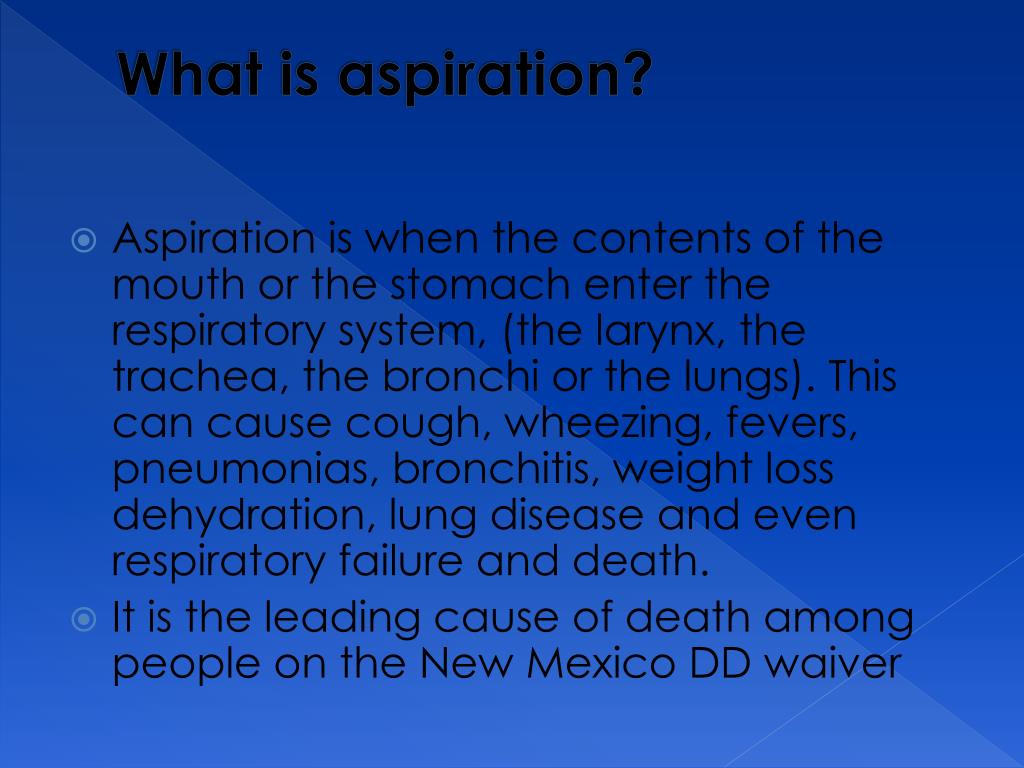 What is aspiration?

Aspiration is when the contents of the mouth or the stomach enter the respiratory system, (the larynx, the trachea, the bronchi or the lungs). This can cause cough, wheezing, fevers, pneumonias, bronchitis, weight loss dehydration, lung disease and even respiratory failure and death.

It is the leading cause of death among people on the New Mexico DD waiver